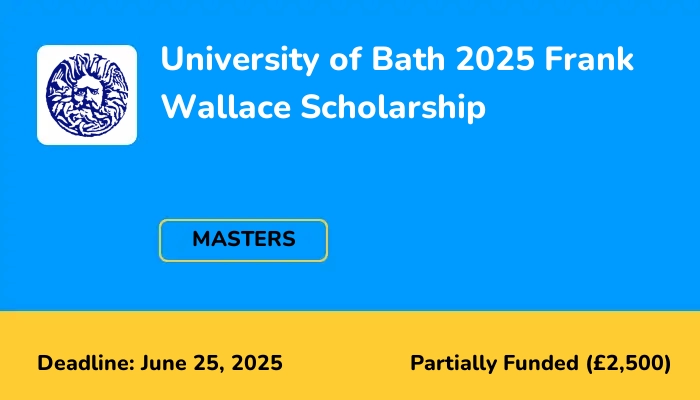 University of Bath 2025 Frank Wallace Scholarship

MASTERS

Deadline: June 25, 2025

Partially Funded (£2,500)